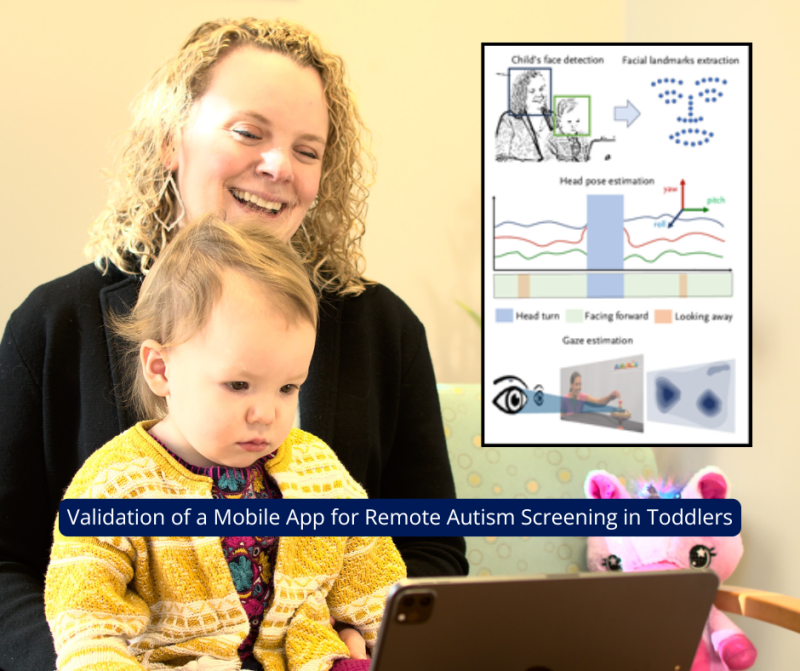 Child's face detection

Facial landmarks extraction

Head pose estimation

yaw

pitch

roll

Head turn

Facing forward

Looking away

Gaze estimation

Validation of a Mobile App for Remote Autism Screening in Toddlers